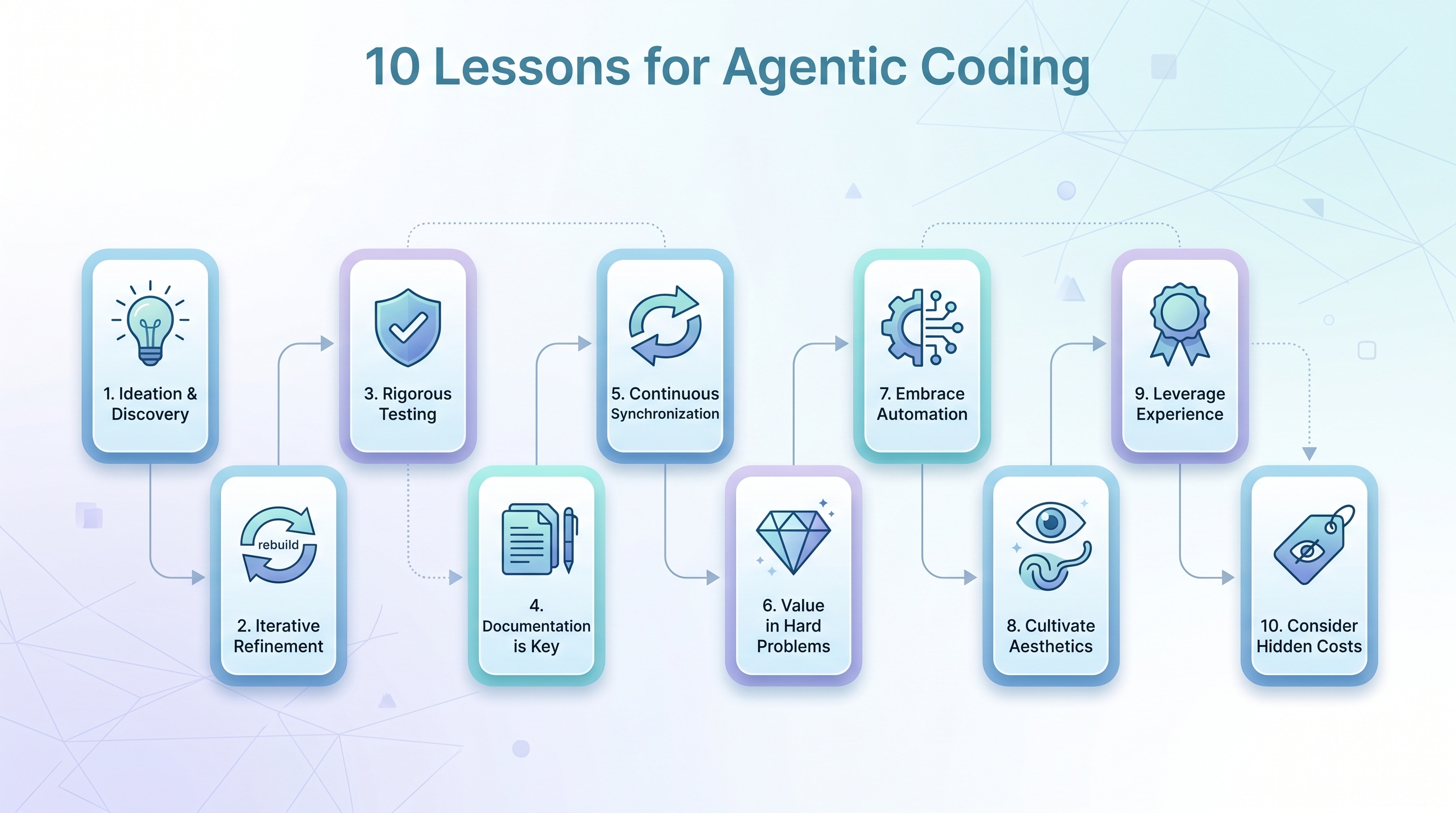 10 Lessons for Agentic Coding

1. Ideation & Discovery

rebuild

2. Iterative Refinement

3. Rigorous Testing

4. Documentation is Key

5. Continuous Synchronization

6. Value in Hard Problems

7. Embrace Automation

8. Cultivate Aesthetics

9. Leverage Experience

10. Consider Hidden Costs